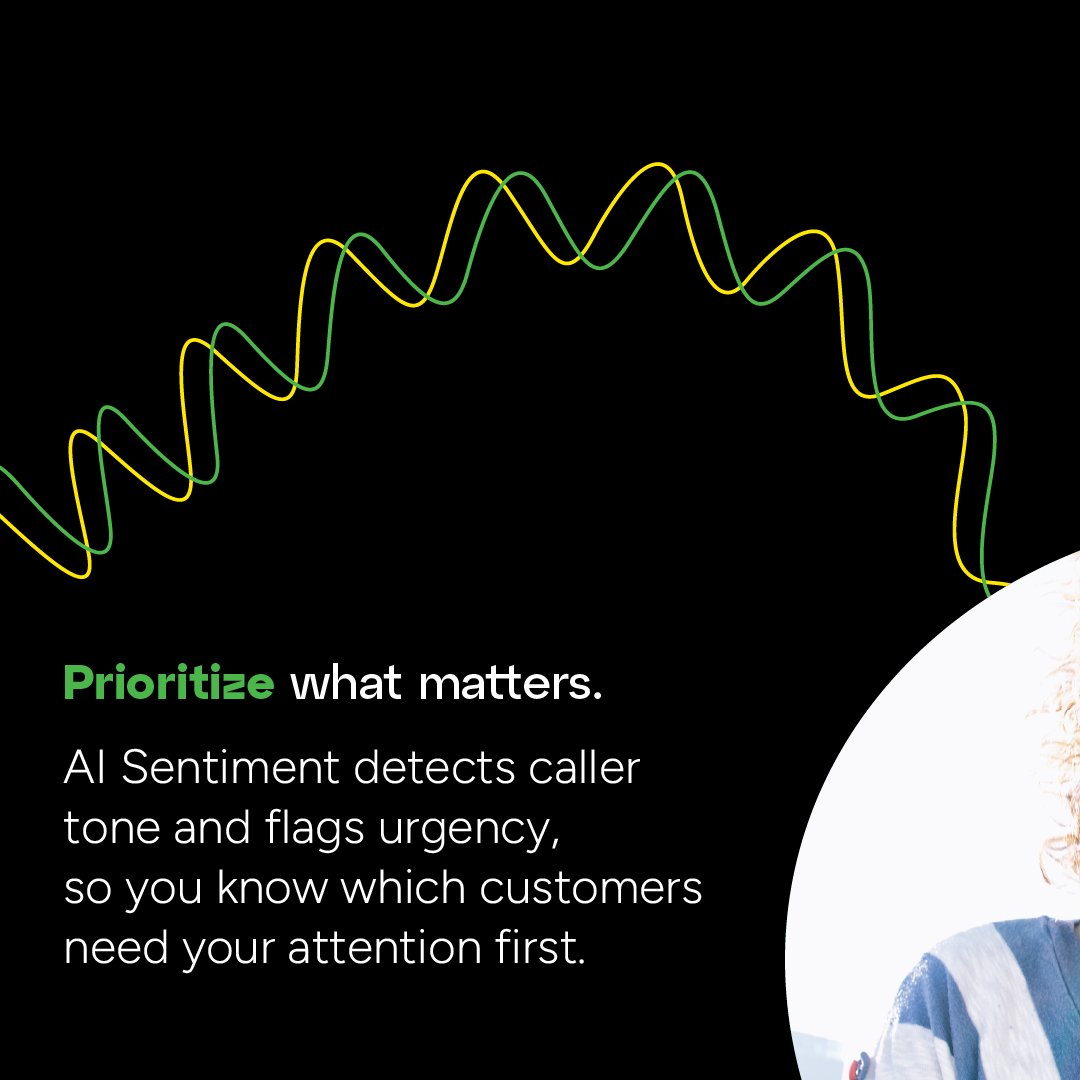 Prioritize what matters.

AI Sentiment detects caller tone and flags urgency, so you know which customers need your attention first.